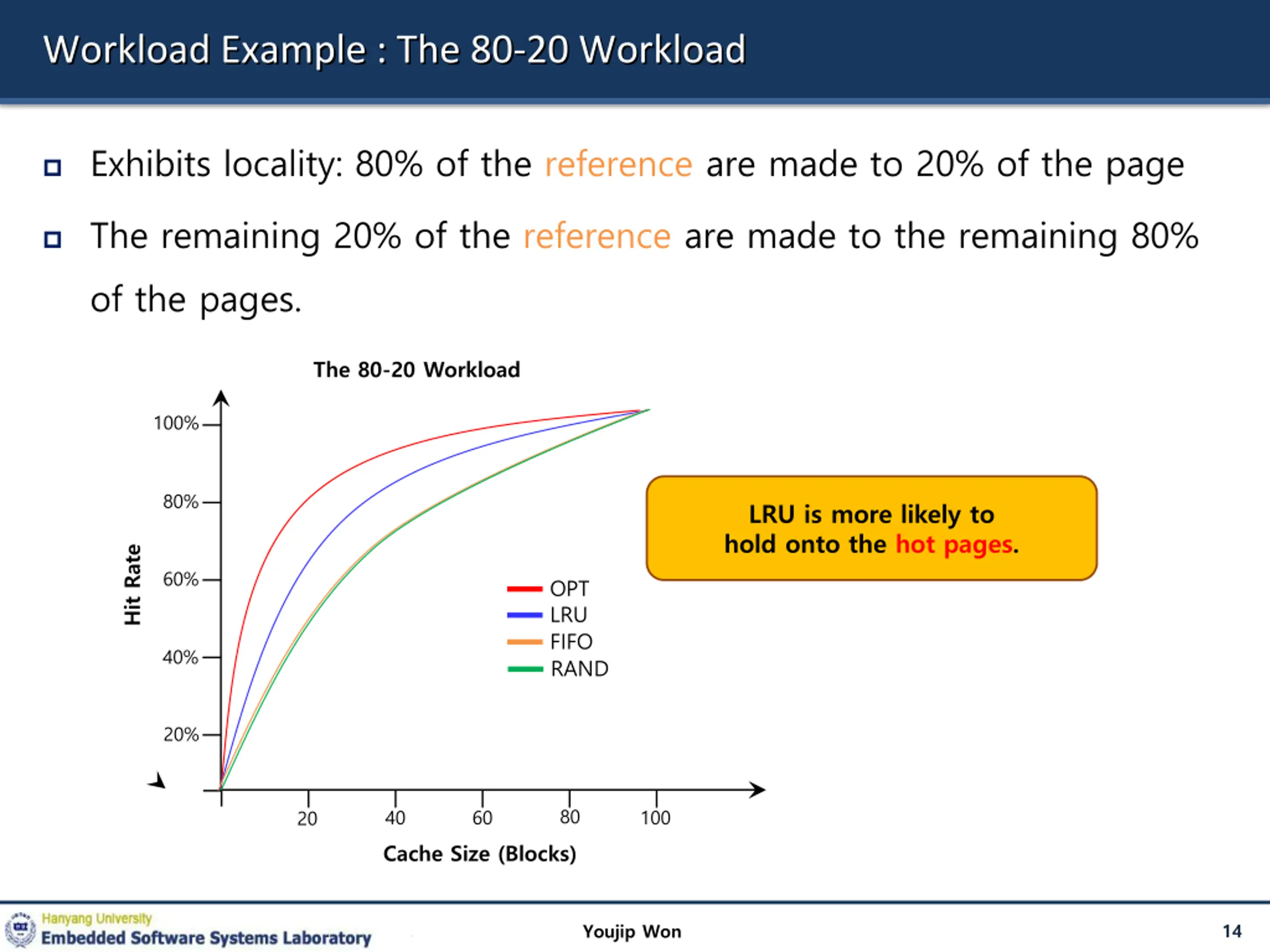 Workload Example : The 80-20 Workload

Exhibits locality: 80% of the reference are made to 20% of the page

The remaining 20% of the reference are made to the remaining 80% of the pages.

The 80-20 Workload

Hit Rate

100%
80%
60%
40%
20%

20
40
60
80
100

Cache Size (Blocks)

OPT
LRU
FIFO
RAND

LRU is more likely to hold onto the hot pages.

Hanyang University
Embedded Software Systems Laboratory

Youjip Won

14